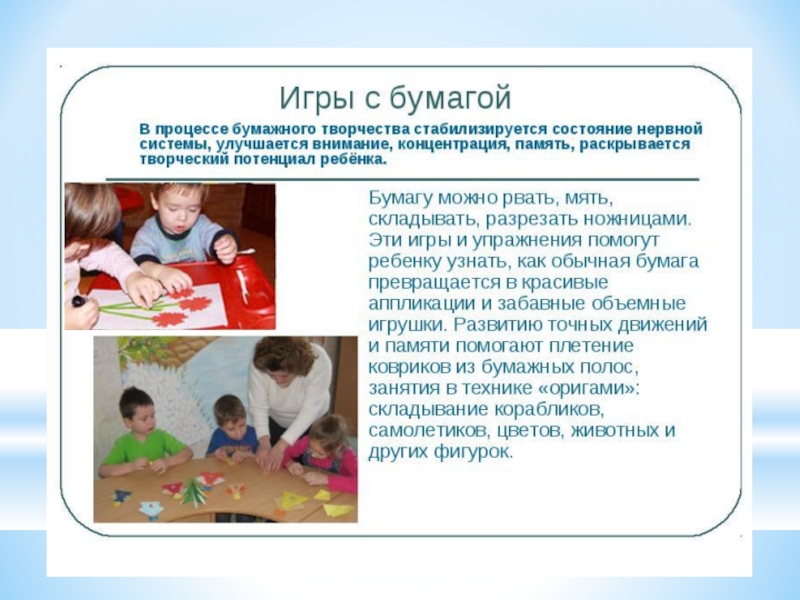 Игры с бумагой

В процессе бумажного творчества стабилизируется состояние нервной системы, улучшается внимание, концентрация, память, раскрывается творческий потенциал ребёнка.

Бумагу можно рвать, мять, складывать, разрезать ножницами. Эти игры и упражнения помогут ребенку узнать, как обычная бумага превращается в красивые аппликации и забавные объемные игрушки. Развитию точных движений и памяти помогают плетение ковриков из бумажных полос, занятия в технике «оригами»: складывание корабликов, самолетиков, цветов, животных и других фигурок.